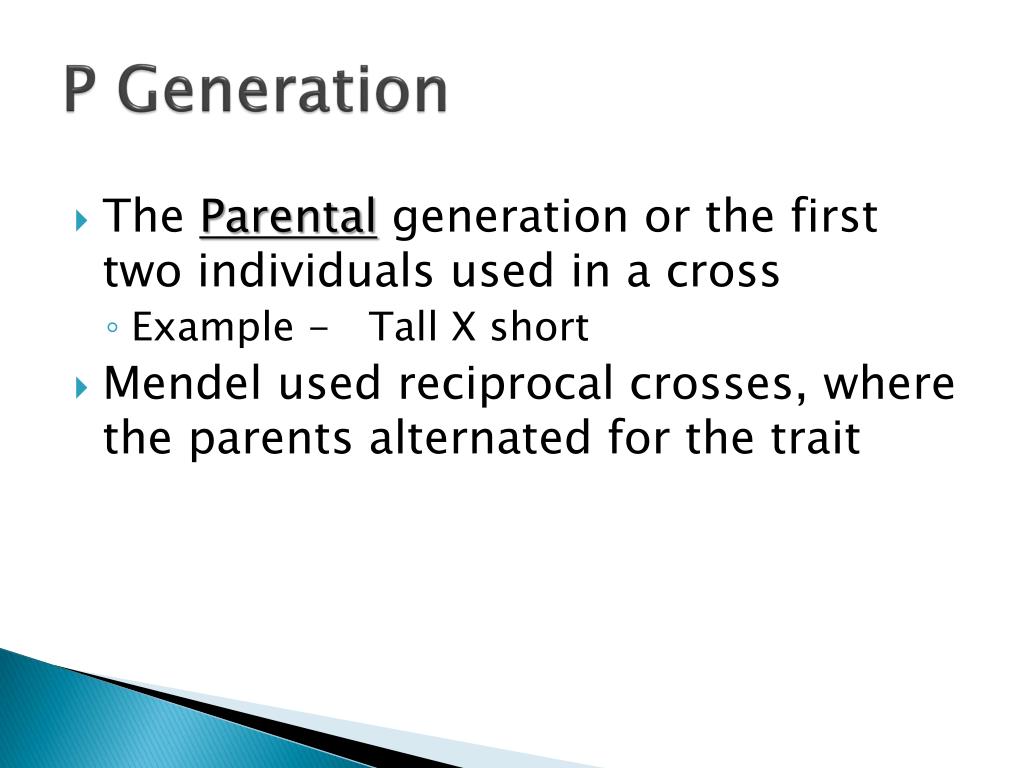 P Generation

The Parental generation or the first two individuals used in a cross

Example - Tall X short

Mendel used reciprocal crosses, where the parents alternated for the trait